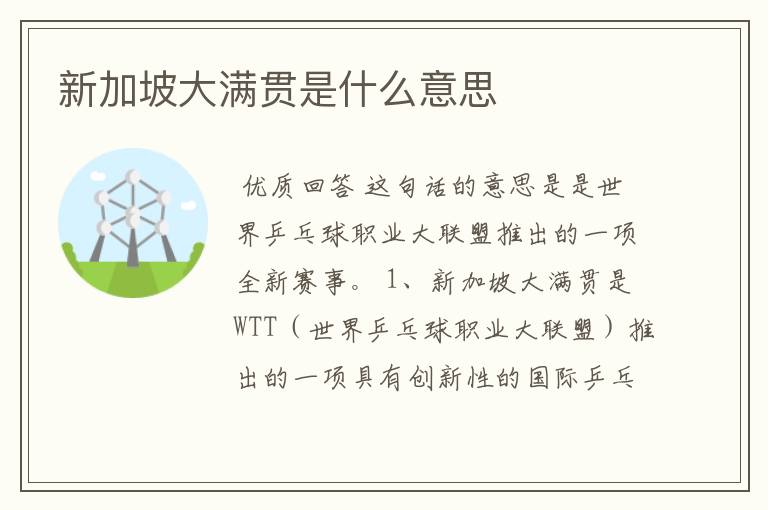 新加坡大满贯是什么意思

优质回答 这句话的意思是是世界乒乓球职业大联盟推出的一项全新赛事。 1、新加坡大满贯是WTT（世界乒乓球职业大联盟）推出的一项具有创新性的国际乒乓